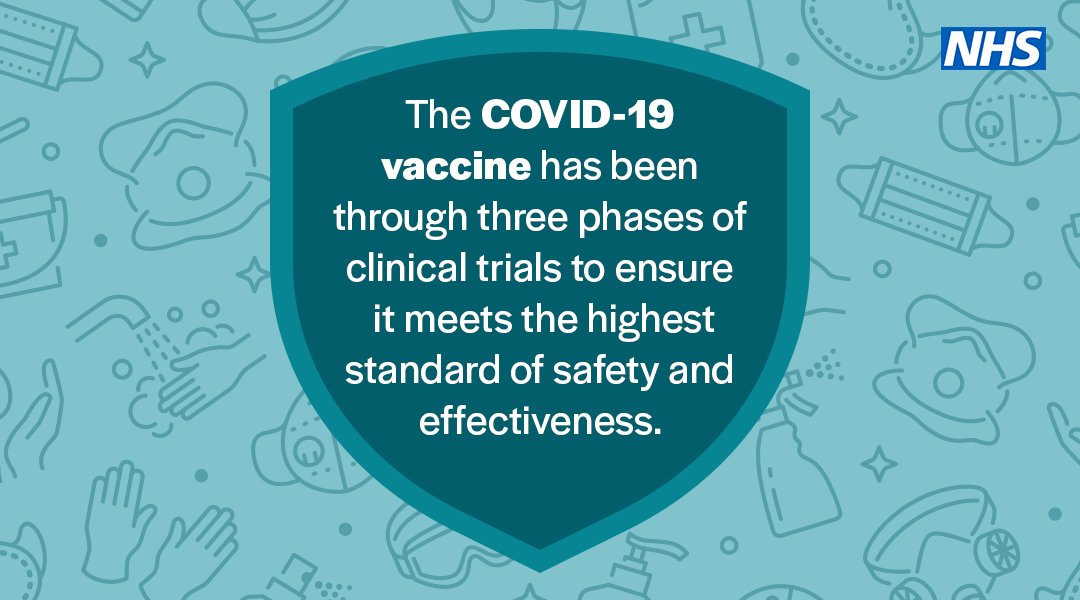 NHS

The COVID-19 vaccine has been through three phases of clinical trials to ensure it meets the highest standard of safety and effectiveness.